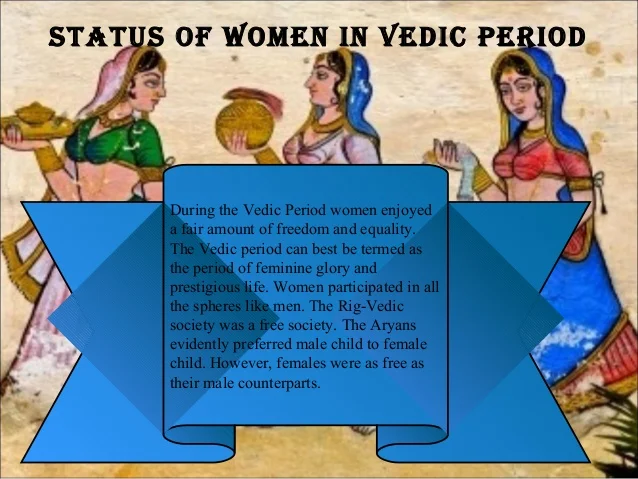 STATUS OF WOMEN IN VEDIC PERIOD

During the Vedic Period women enjoyed a fair amount of freedom and equality. The Vedic period can best be termed as the period of feminine glory and prestigious life. Women participated in all the spheres like men. The Rig-Vedic society was a free society. The Aryans evidently preferred male child to female child. However, females were as free as their male counterparts.